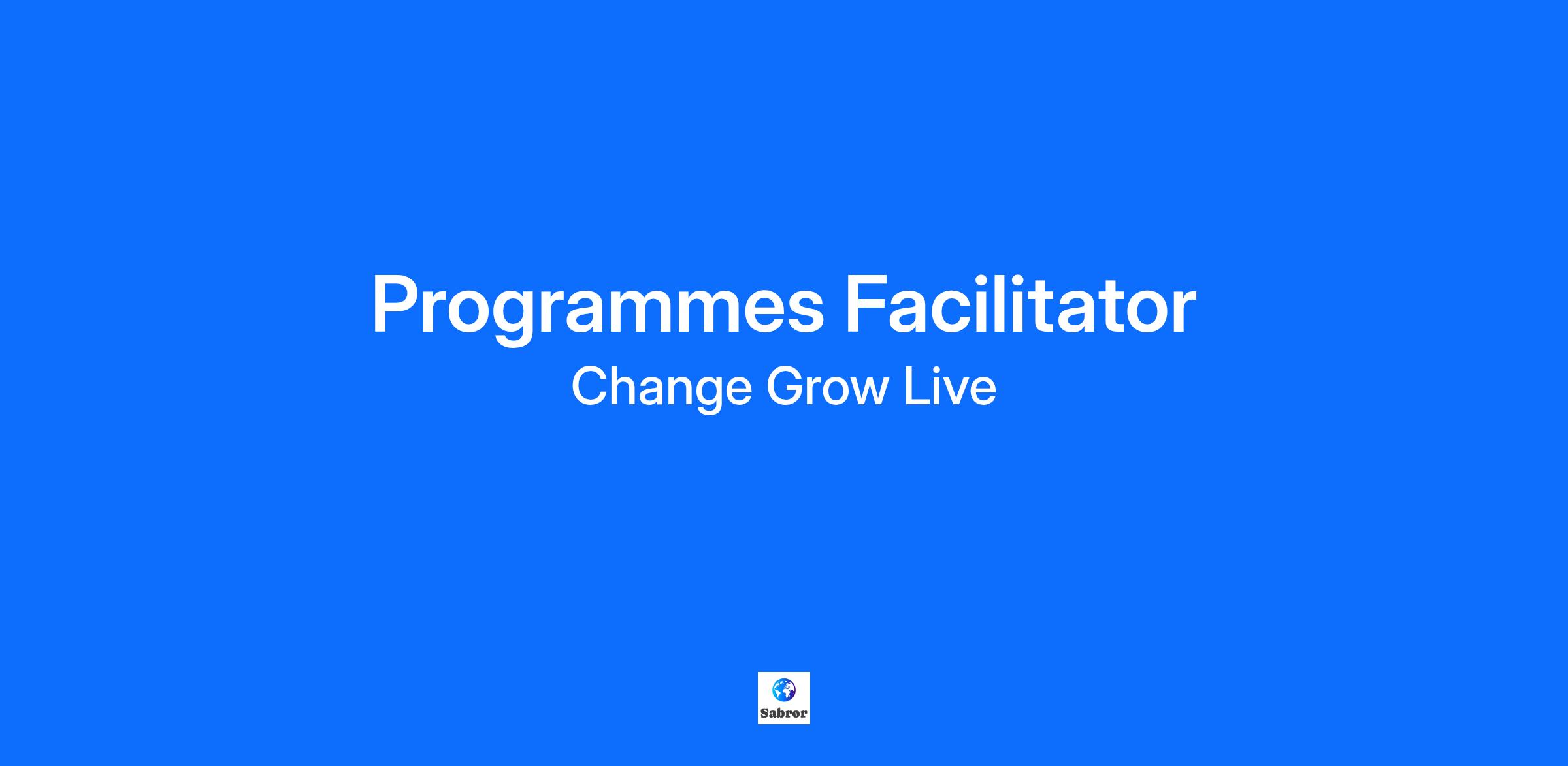 Programmes Facilitator

Change Grow Live

Sabror